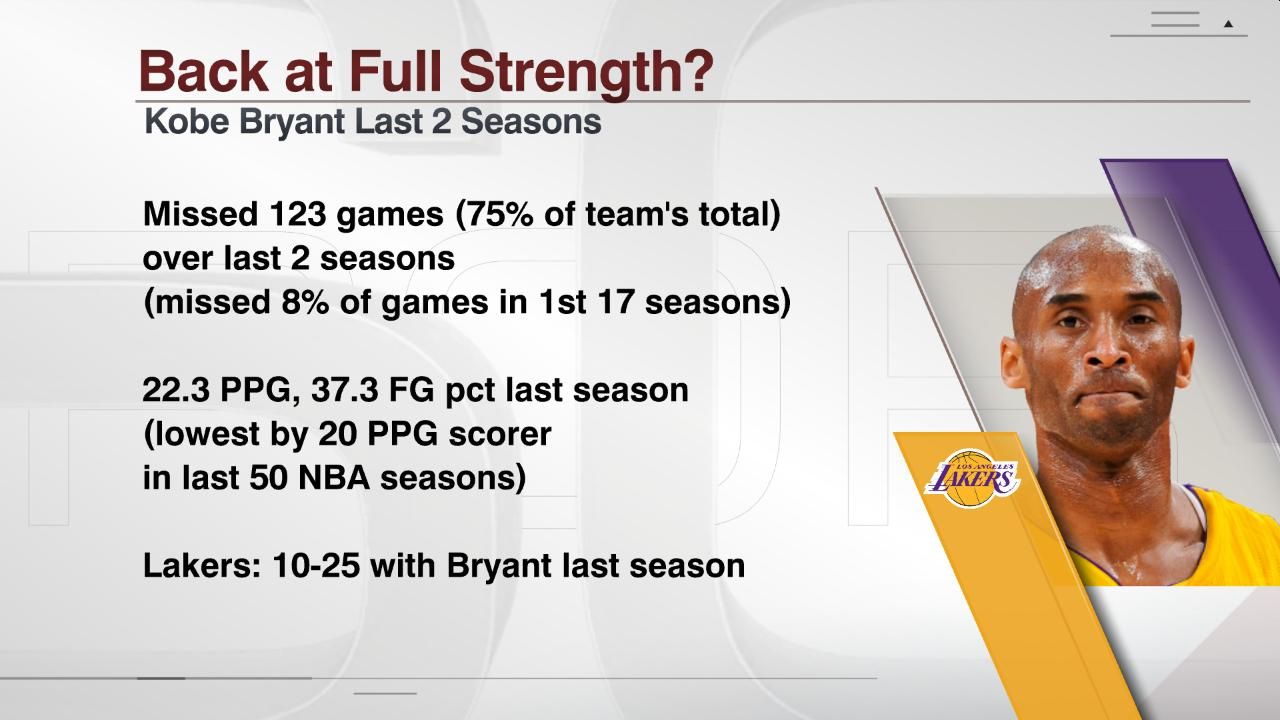 Back at Full Strength?
Kobe Bryant Last 2 Seasons

Missed 123 games (75% of team's total) over last 2 seasons (missed 8% of games in 1st 17 seasons)

22.3 PPG, 37.3 FG pct last season (lowest by 20 PPG scorer in last 50 NBA seasons)

Lakers: 10-25 with Bryant last season

LOS ANGELES LAKERS